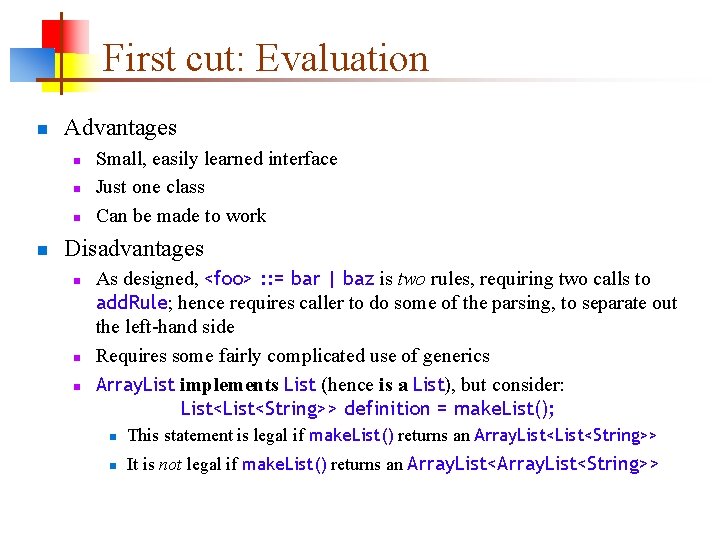 First cut: Evaluation

Advantages

Small, easily learned interface

Just one class

Can be made to work

Disadvantages

As designed, <foo> ::= bar | baz is two rules, requiring two calls to addRule; hence requires caller to do some of the parsing, to separate out the left-hand side

Requires some fairly complicated use of generics

ArrayList implements List (hence is a List), but consider:
List<List<String>> definition = makeList();

This statement is legal if makeList() returns an ArrayList<List<String>>

It is not legal if makeList() returns an ArrayList<ArrayList<String>>